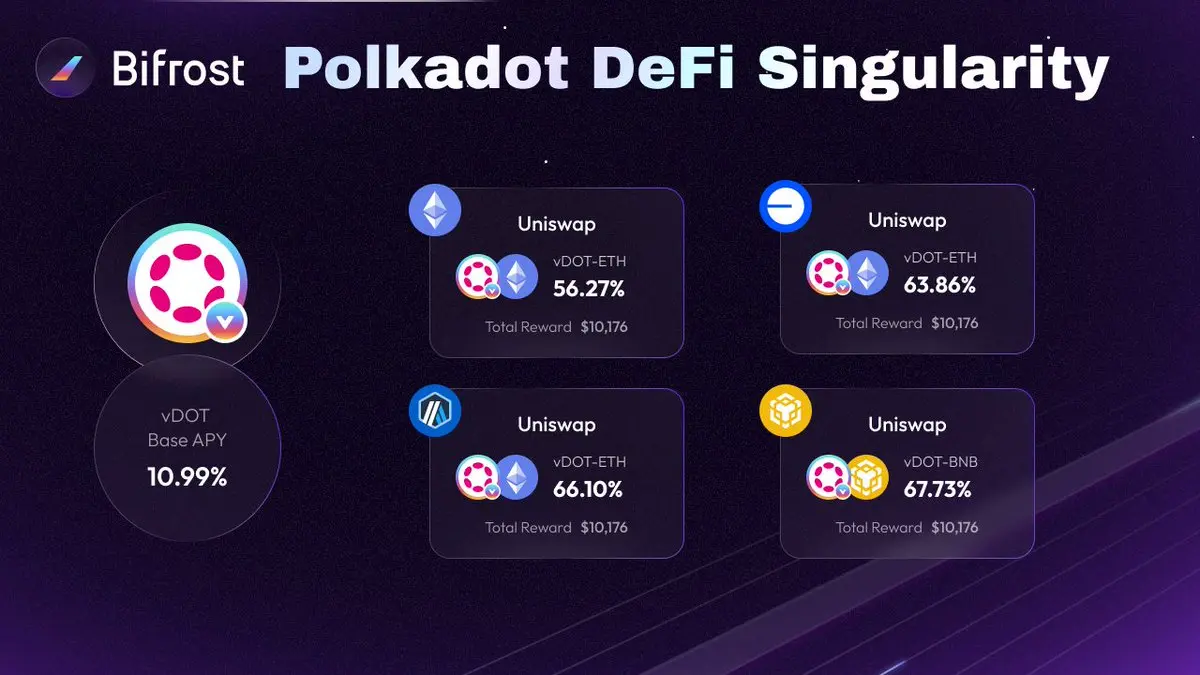 Bifrost Polkadot DeFi Singularity

vDOT
Base APY
10.99%

Uniswap
vDOT-ETH
56.27%
Total Reward $10,176

Uniswap
vDOT-ETH
63.86%
Total Reward $10,176

Uniswap
vDOT-ETH
66.10%
Total Reward $10,176

Uniswap
vDOT-BNB
67.73%
Total Reward $10,176